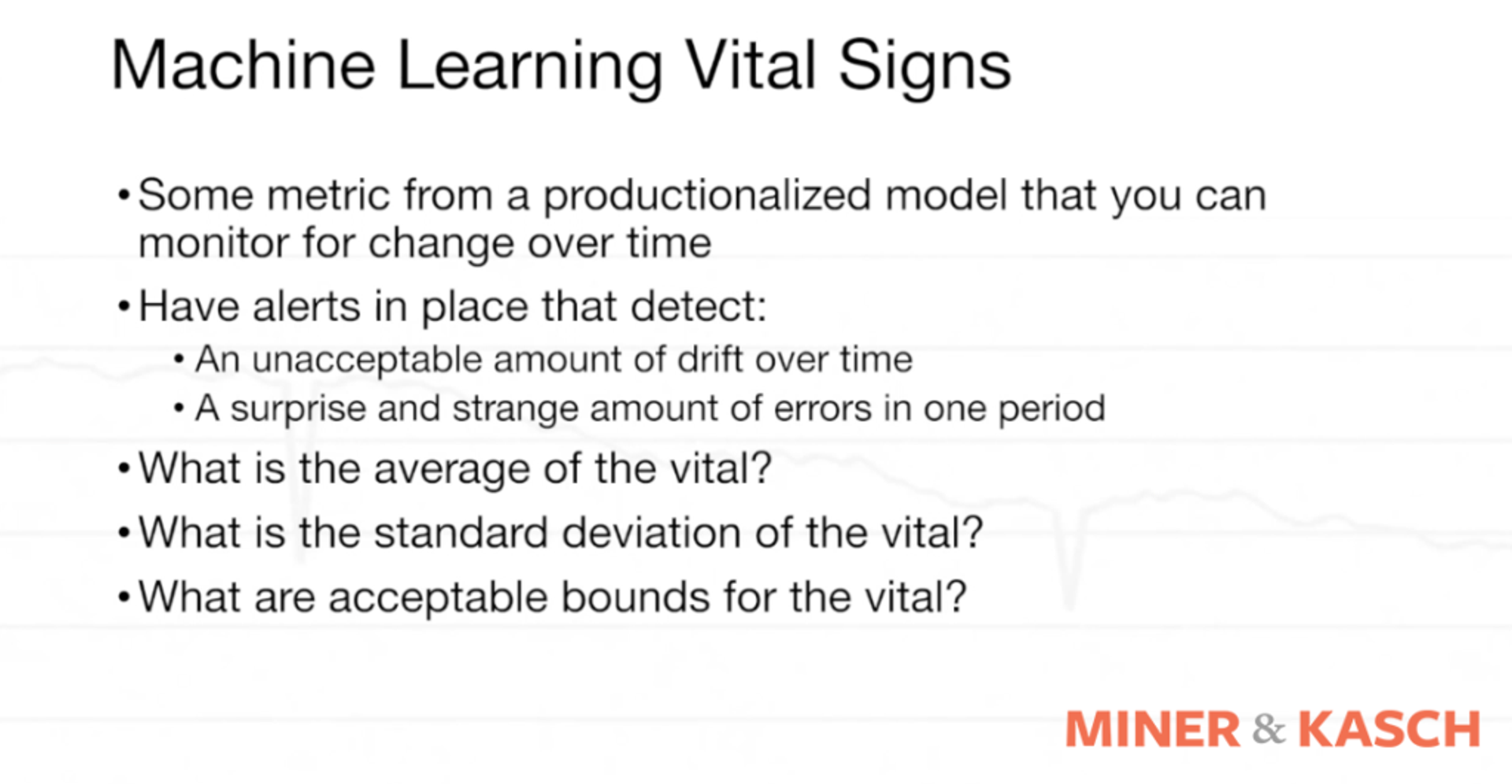 Machine Learning Vital Signs

• Some metric from a productionalized model that you can monitor for change over time

• Have alerts in place that detect:
 • An unacceptable amount of drift over time
 • A surprise and strange amount of errors in one period

• What is the average of the vital?

• What is the standard deviation of the vital?

• What are acceptable bounds for the vital?

MINER & KASCH